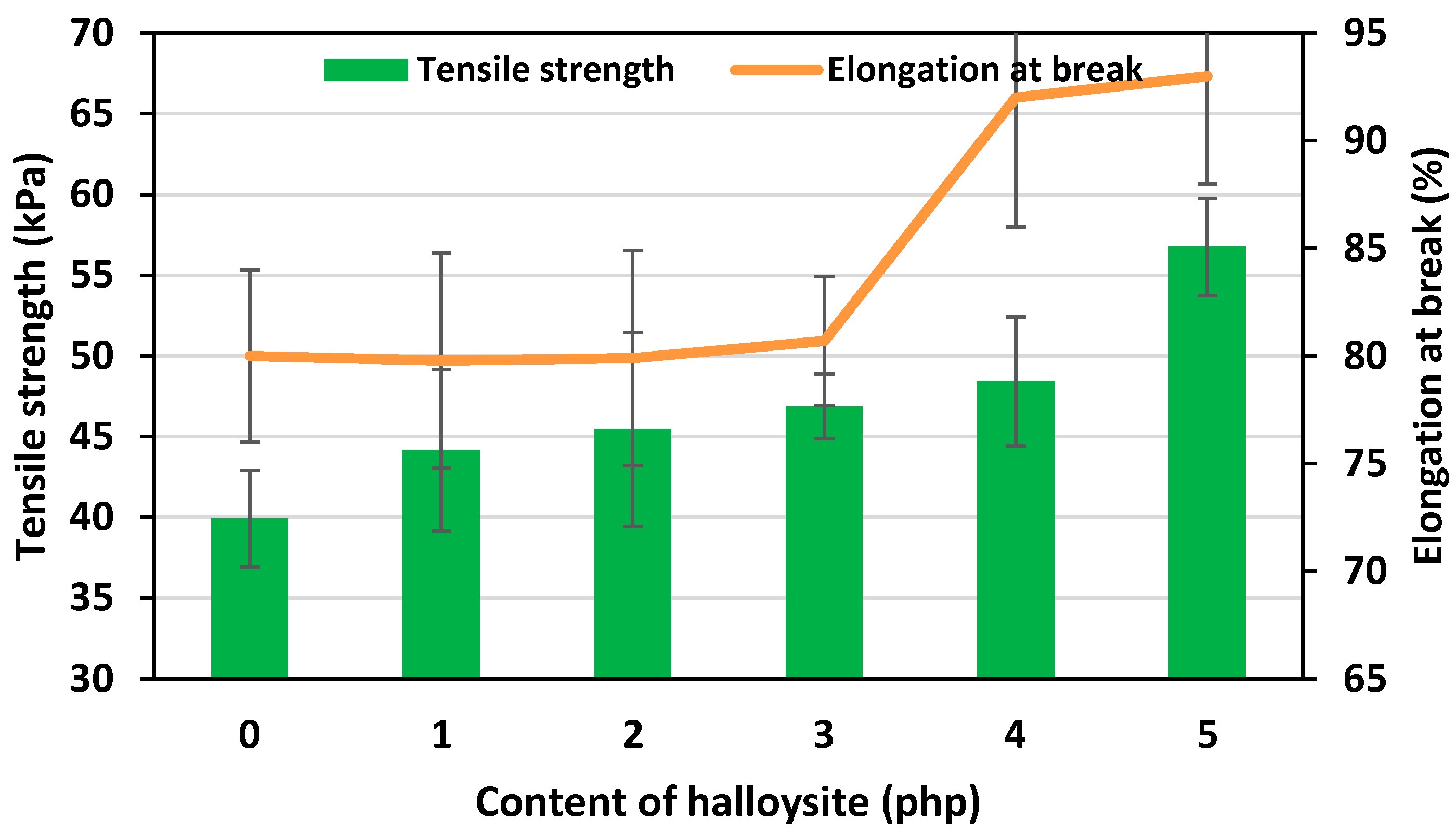 Tensile strength
Elongation at break

Tensile strength (kPa)
70
65
60
55
50
45
40
35
30

Elongation at break (%)
95
90
85
80
75
70
65

0
1
2
3
4
5

Content of halloysite (php)